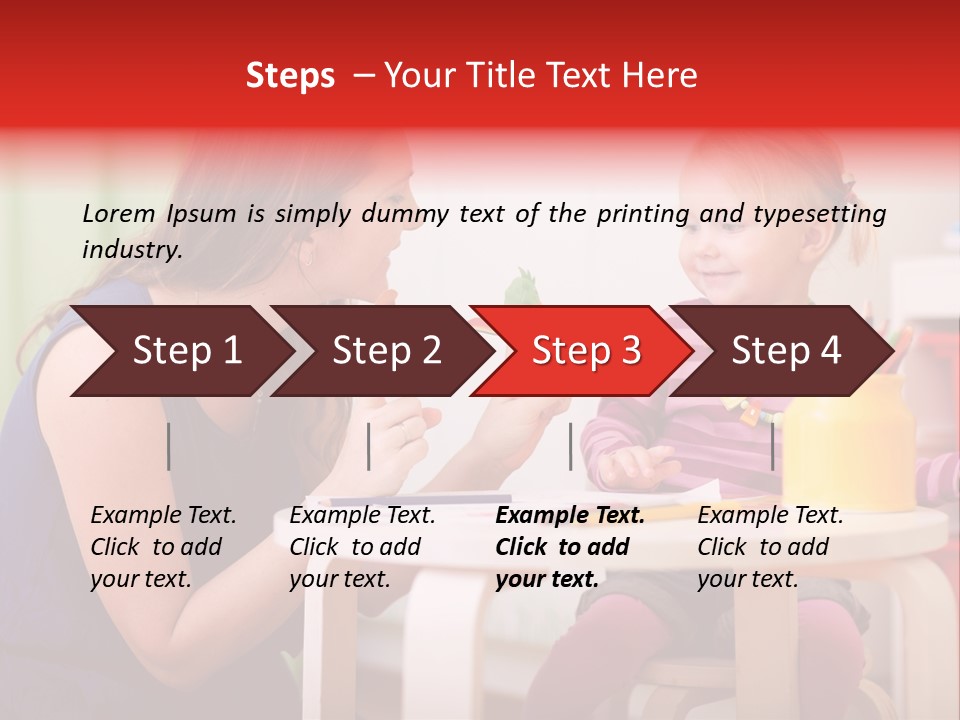 Steps – Your Title Text Here

Lorem Ipsum is simply dummy text of the printing and typesetting industry.

Step 1

Step 2

Step 3

Step 4

Example Text. Click to add your text.

Example Text. Click to add your text.

Example Text. Click to add your text.

Example Text. Click to add your text.